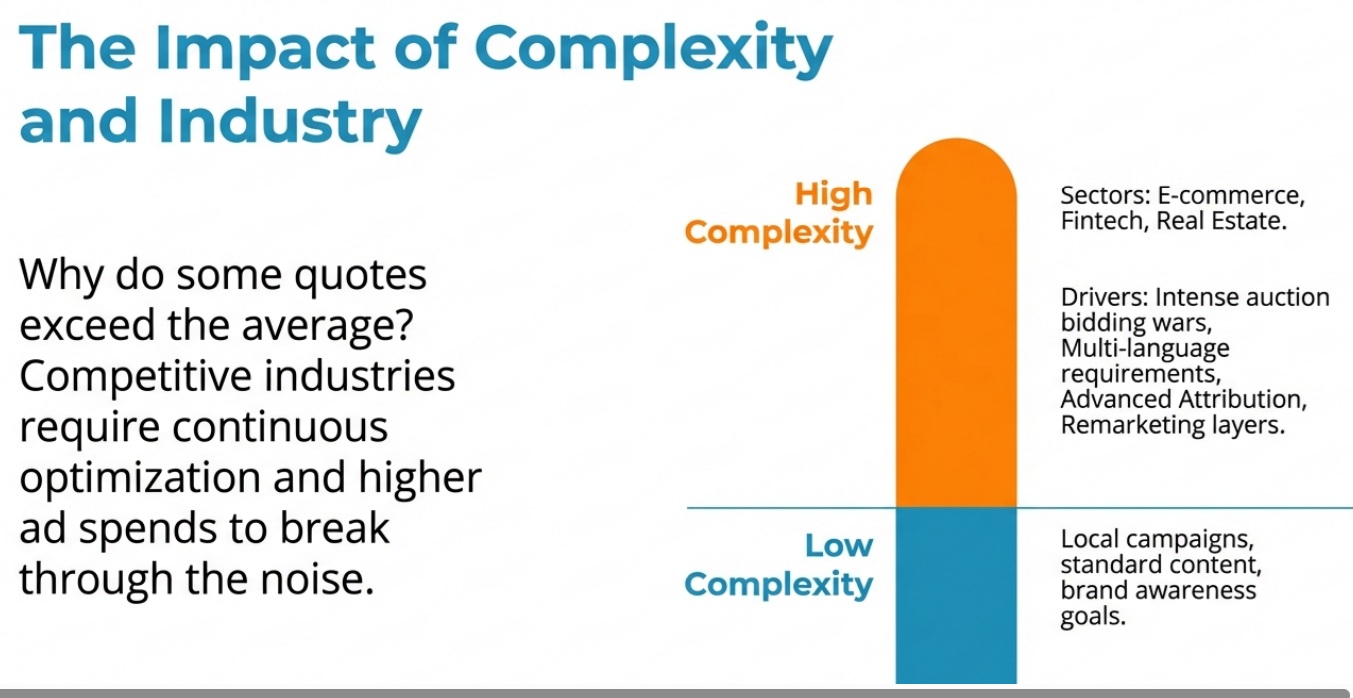 The Impact of Complexity and Industry

Why do some quotes exceed the average? Competitive industries require continuous optimization and higher ad spends to break through the noise.

High Complexity

Sectors: E-commerce, Fintech, Real Estate.

Drivers: Intense auction bidding wars, Multi-language requirements, Advanced Attribution, Remarketing layers.

Low Complexity

Local campaigns, standard content, brand awareness goals.